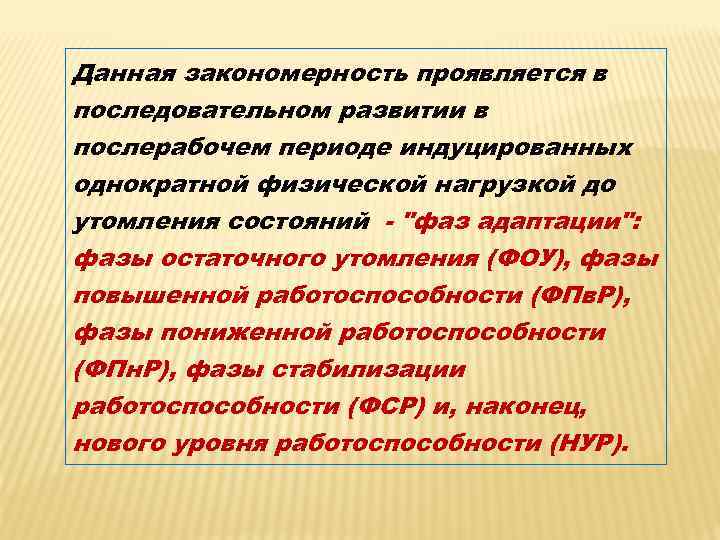 Данная закономерность проявляется в последовательном развитии в послерабочем периоде индуцированных однократной физической нагрузкой до утомления состояний - "фаз адаптации": фазы остаточного утомления (ФОУ), фазы повышенной работоспособности (ФПвР), фазы пониженной работоспособности (ФПнР), фазы стабилизации работоспособности (ФСР) и, наконец, нового уровня работоспособности (НУР).